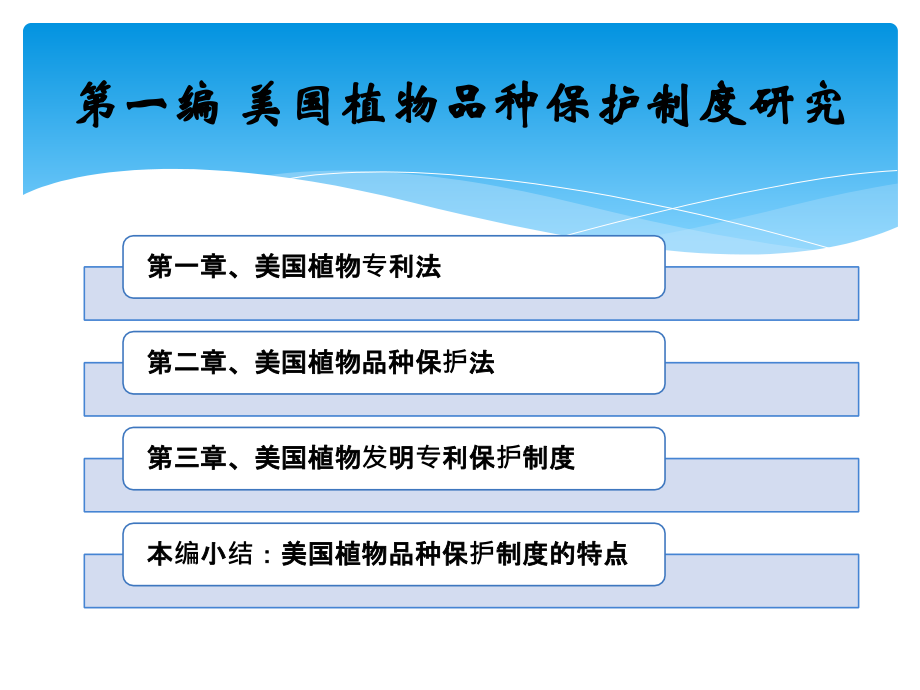 第一编 美国植物品种保护制度研究

第一章、美国植物专利法

第二章、美国植物品种保护法

第三章、美国植物发明专利保护制度

本编小结：美国植物品种保护制度的特点